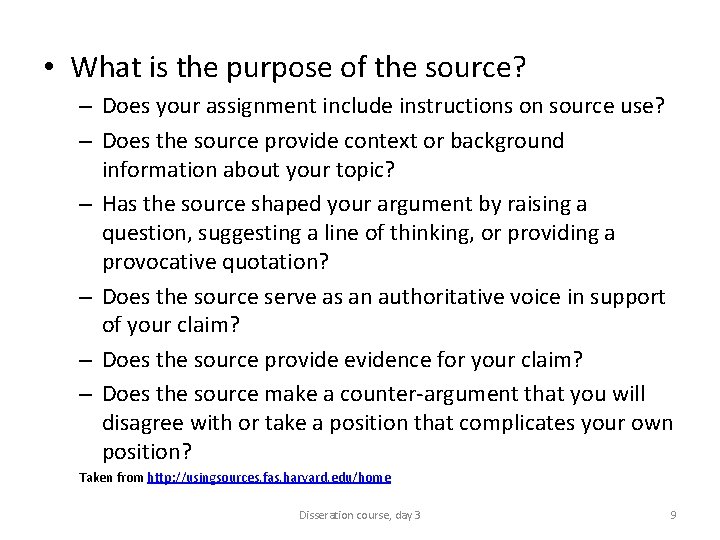 • What is the purpose of the source?

– Does your assignment include instructions on source use?

– Does the source provide context or background information about your topic?

– Has the source shaped your argument by raising a question, suggesting a line of thinking, or providing a provocative quotation?

– Does the source serve as an authoritative voice in support of your claim?

– Does the source provide evidence for your claim?

– Does the source make a counter-argument that you will disagree with or take a position that complicates your own position?

Taken from http://usingsources.fas.harvard.edu/home

Disseration course, day 3

9